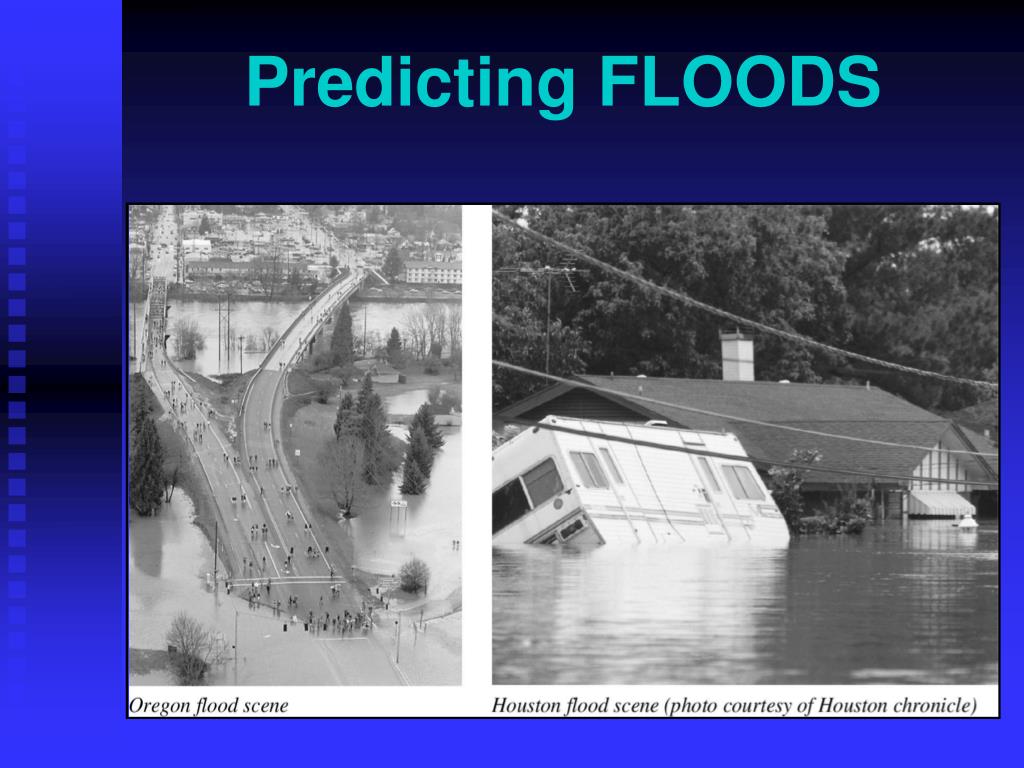 Predicting FLOODS

Oregon flood scene

Houston flood scene (photo courtesy of Houston chronicle)